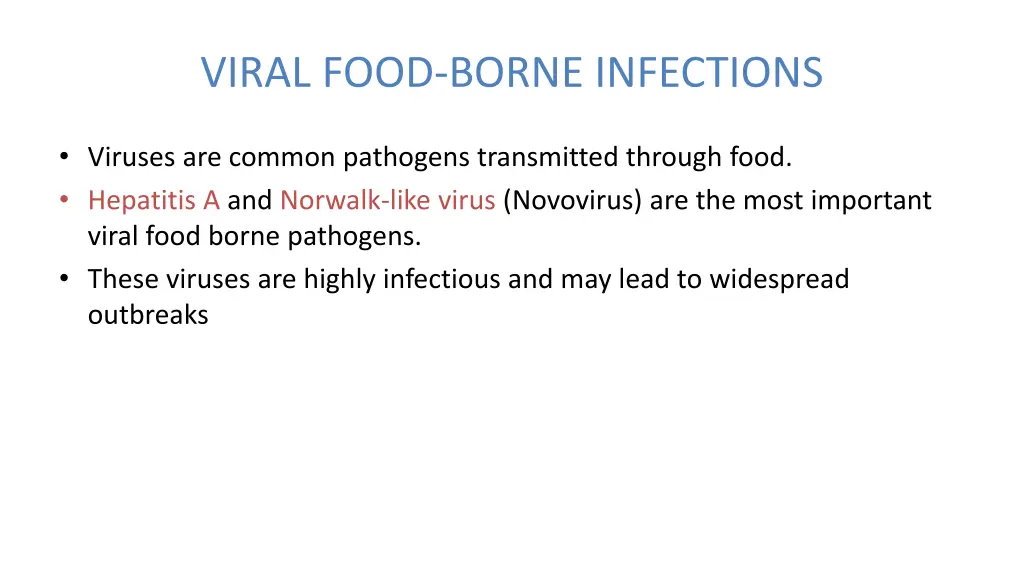 VIRAL FOOD-BORNE INFECTIONS

• Viruses are common pathogens transmitted through food.
• Hepatitis A and Norwalk-like virus (Novovirus) are the most important viral food borne pathogens.
• These viruses are highly infectious and may lead to widespread outbreaks